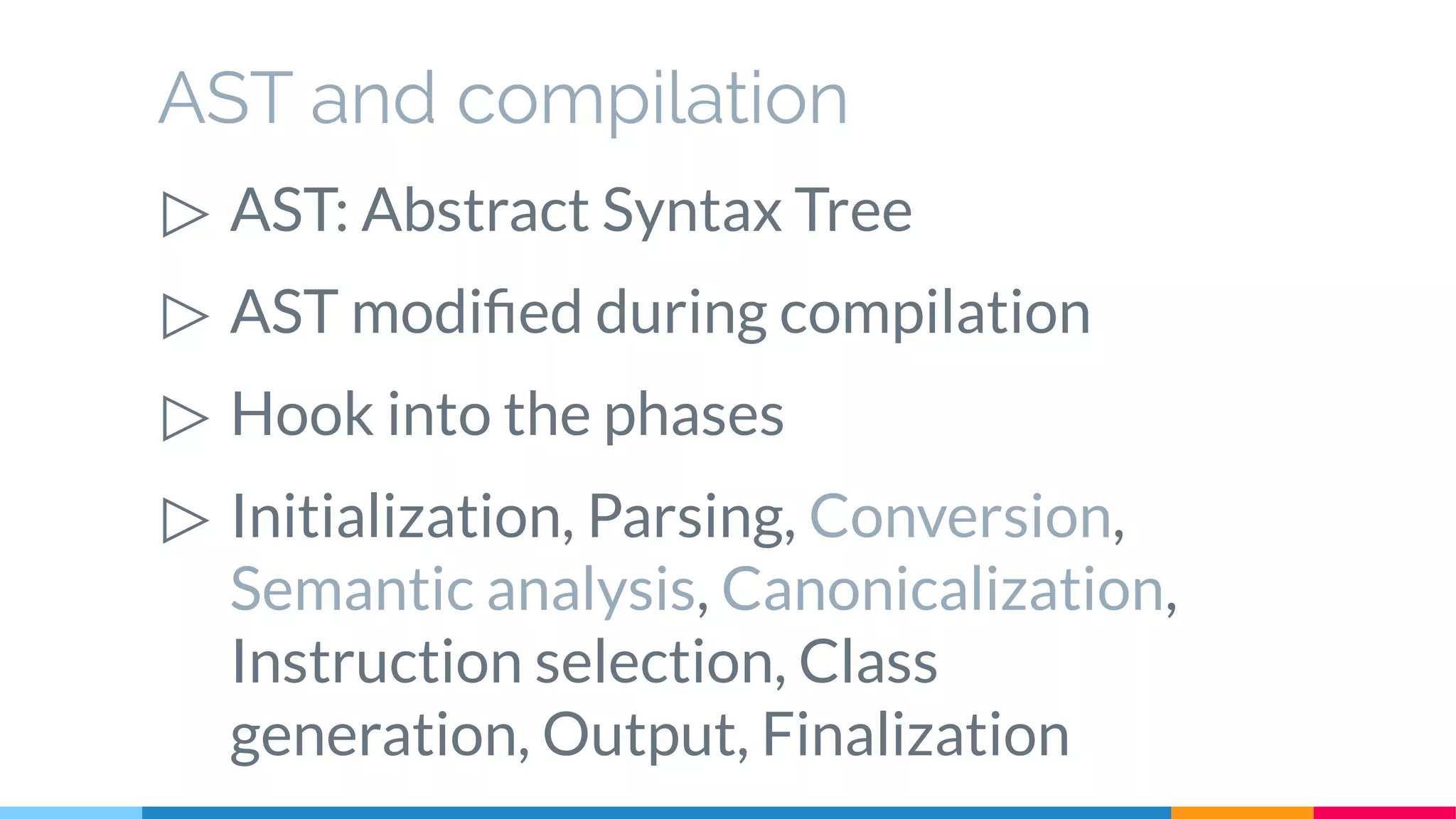 AST and compilation

▷ AST: Abstract Syntax Tree

▷ AST modified during compilation

▷ Hook into the phases

▷ Initialization, Parsing, Conversion, Semantic analysis, Canonicalization, Instruction selection, Class generation, Output, Finalization